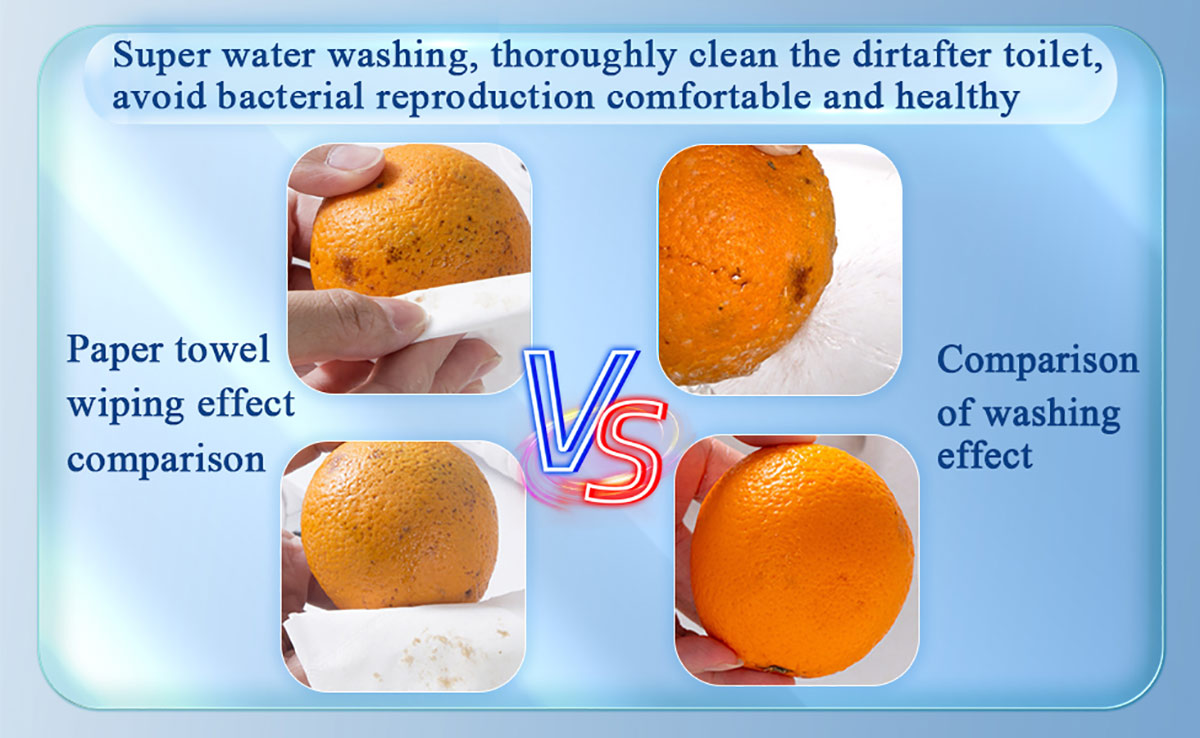 Super water washing, thoroughly clean the dirtafter toilet, avoid bacterial reproduction comfortable and healthy

Paper towel wiping effect comparison

VS

Comparison of washing effect